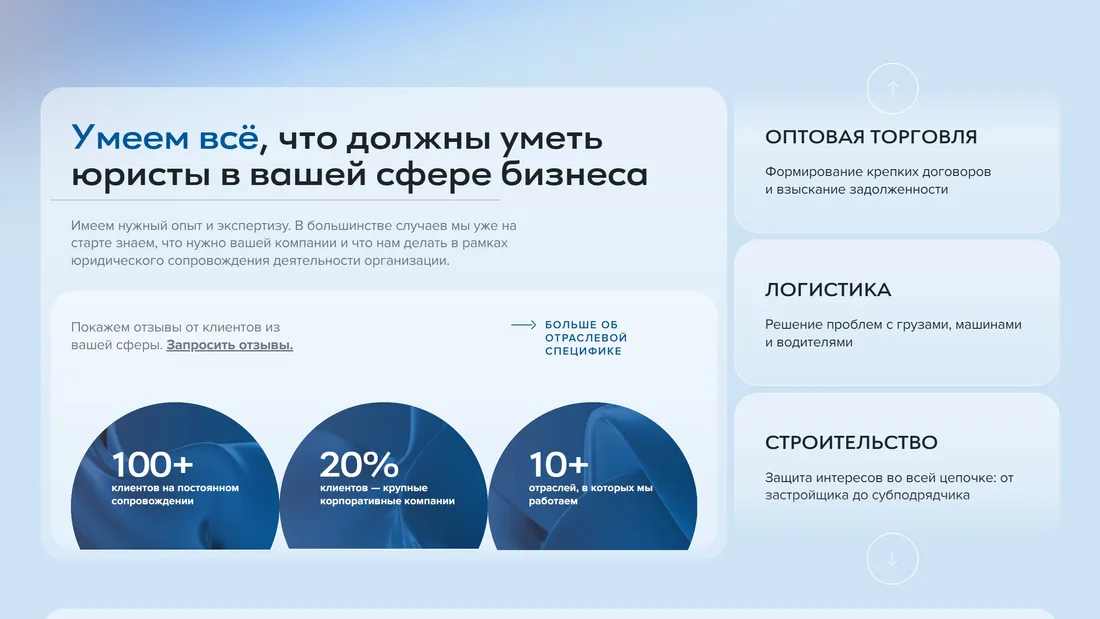 Умеем всё, что должны уметь юристы в вашей сфере бизнеса

Имеем нужный опыт и экспертизу. В большинстве случаев мы уже на старте знаем, что нужно вашей компании и что нам делать в рамках юридического сопровождения деятельности организации.

Покажем отзывы от клиентов из вашей сферы. Запросить отзывы.

БОЛЬШЕ ОБ ОТРАСЛЕВОЙ СПЕЦИФИКЕ

100+
клиентов на постоянном сопровождении

20%
клиентов — крупные корпоративные компании

10+
отраслей, в которых мы работаем

ОПТОВАЯ ТОРГОВЛЯ
Формирование крепких договоров и взыскание задолженности

ЛОГИСТИКА
Решение проблем с грузами, машинами и водителями

СТРОИТЕЛЬСТВО
Защита интересов во всей цепочке: от застройщика до субподрядчика